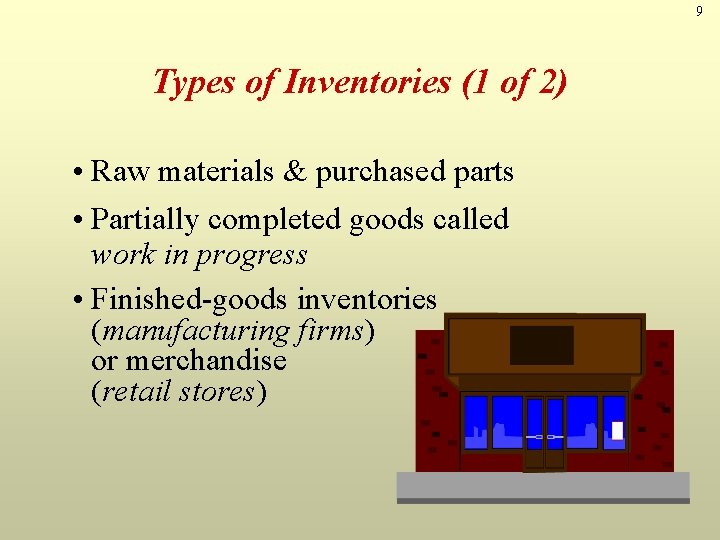 9

Types of Inventories (1 of 2)

• Raw materials & purchased parts

• Partially completed goods called work in progress

• Finished-goods inventories (manufacturing firms) or merchandise (retail stores)